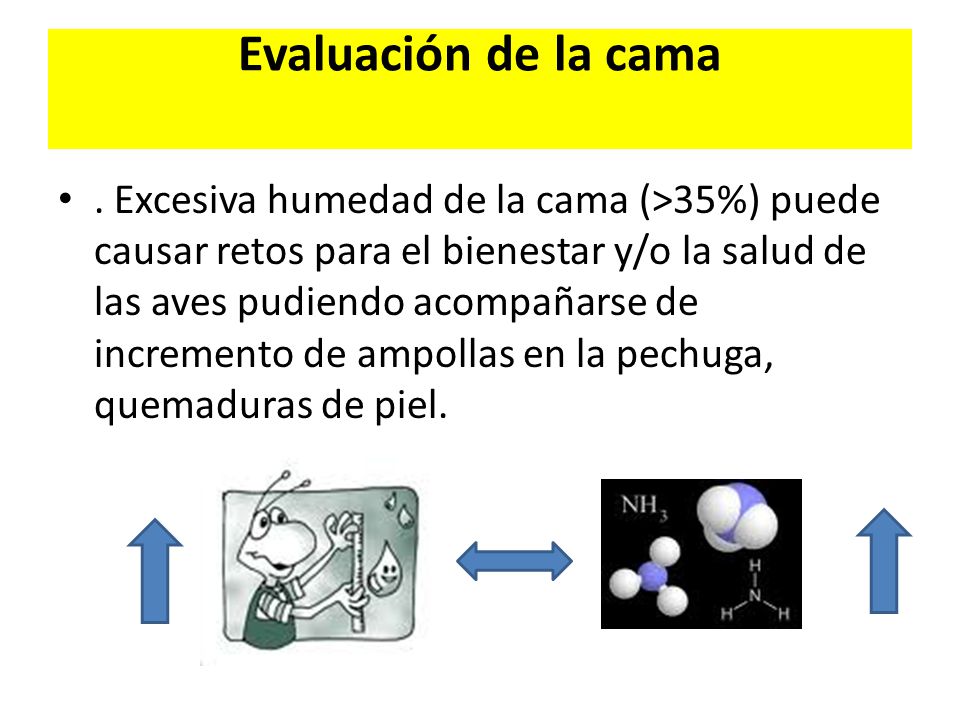 Evaluación de la cama

• . Excesiva humedad de la cama (>35%) puede causar retos para el bienestar y/o la salud de las aves pudiendo acompañarse de incremento de ampollas en la pechuga, quemaduras de piel.

$NH_3$

H
H N H